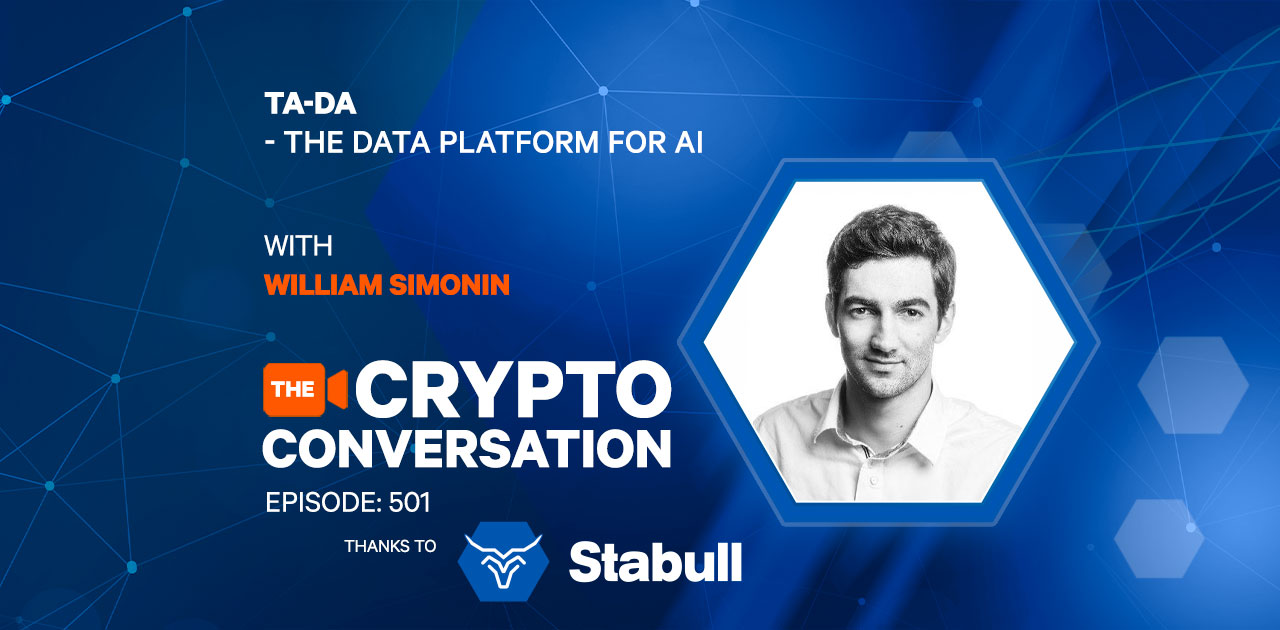 TA-DA
- THE DATA PLATFORM FOR AI

WITH
WILLIAM SIMONIN

THE CRYPTO CONVERSATION

EPISODE: 501

THANKS TO Stabull